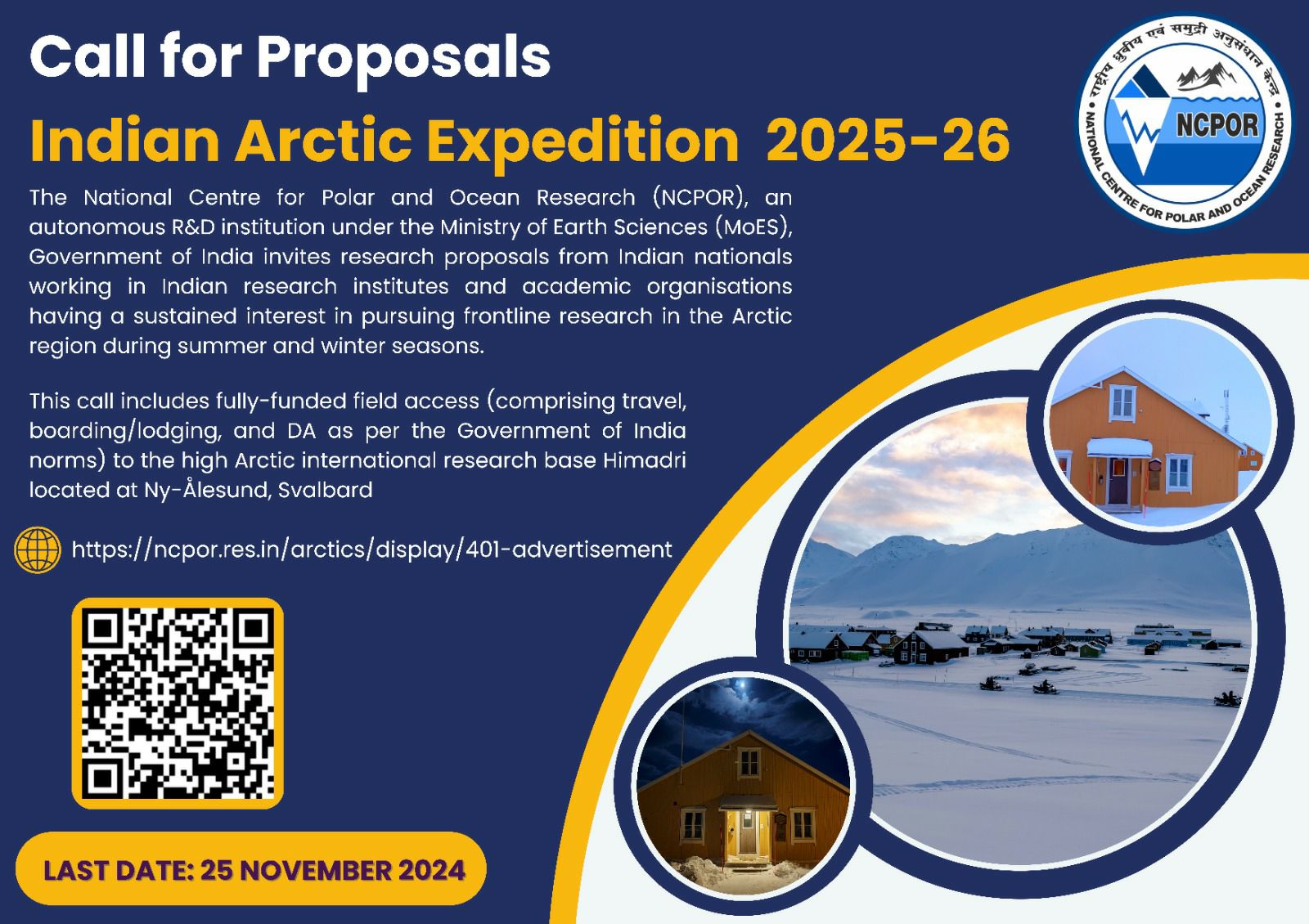 Call for Proposals

Indian Arctic Expedition 2025-26

राष्ट्रीय ध्रुवीय एवं समुद्री अनुसंधान केंद्र
NCPOR
NATIONAL CENTRE FOR POLAR AND OCEAN RESEARCH

The National Centre for Polar and Ocean Research (NCPOR), an autonomous R&D institution under the Ministry of Earth Sciences (MoES), Government of India invites research proposals from Indian nationals working in Indian research institutes and academic organisations having a sustained interest in pursuing frontline research in the Arctic region during summer and winter seasons.

This call includes fully-funded field access (comprising travel, boarding/lodging, and DA as per the Government of India norms) to the high Arctic international research base Himadri located at Ny-Ålesund, Svalbard

https://ncpor.res.in/arctics/display/401-advertisement

LAST DATE: 25 NOVEMBER 2024